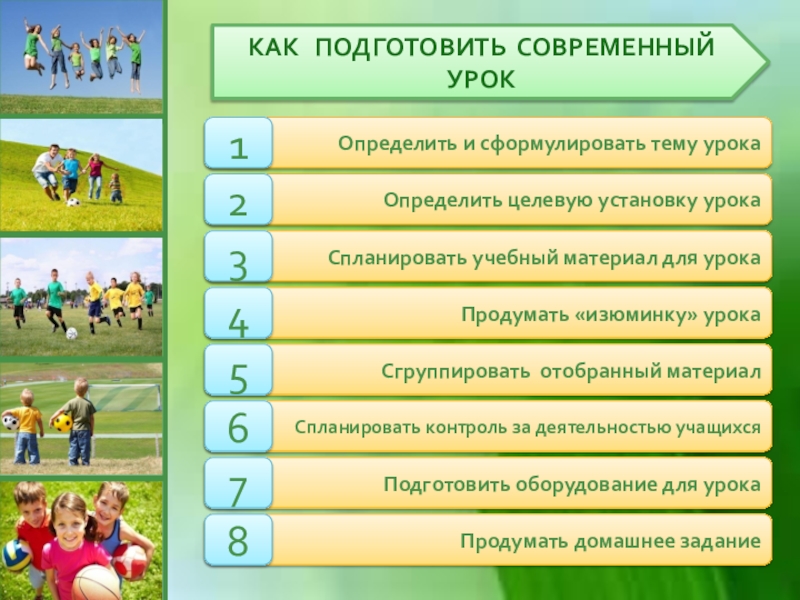 КАК ПОДГОТОВИТЬ СОВРЕМЕННЫЙ УРОК

1 Определить и сформулировать тему урока

2 Определить целевую установку урока

3 Спланировать учебный материал для урока

4 Продумать «изюминку» урока

5 Сгруппировать отобранный материал

6 Спланировать контроль за деятельностью учащихся

7 Подготовить оборудование для урока

8 Продумать домашнее задание